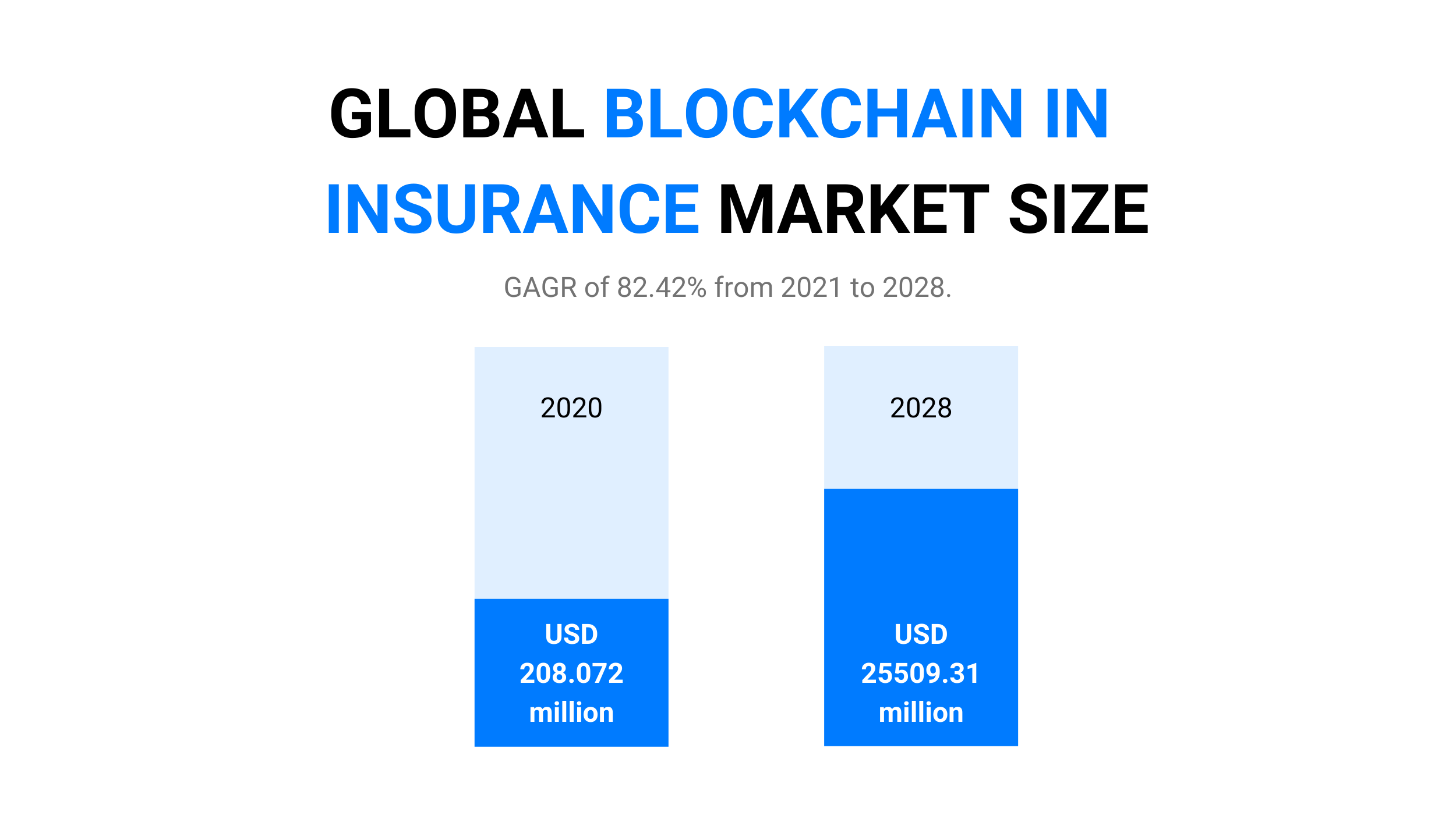 GLOBAL BLOCKCHAIN IN INSURANCE MARKET SIZE

GAGR of 82.42% from 2021 to 2028.

2020

USD 208.072 million

2028

USD 25509.31 million